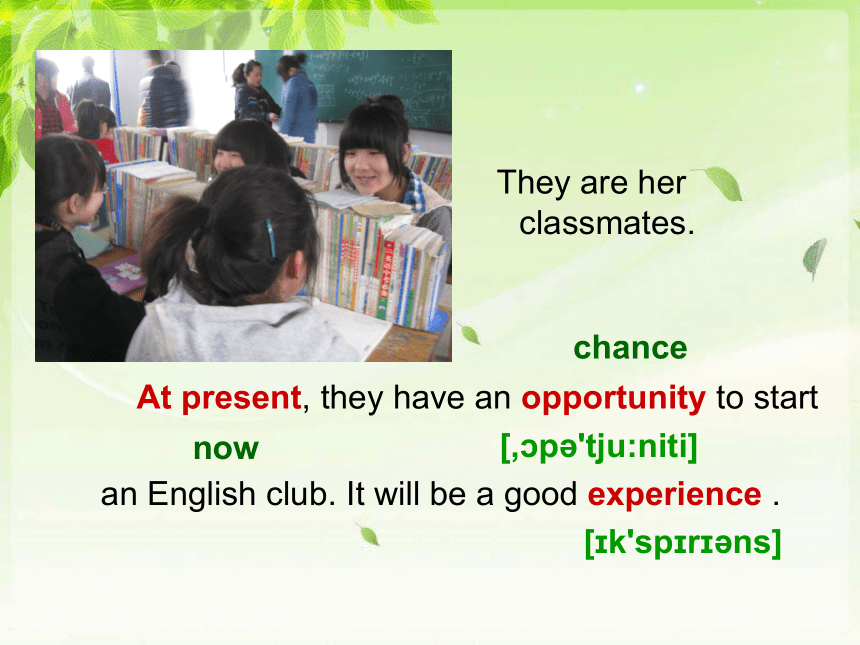 They are her classmates.

chance

At present, they have an opportunity to start

now

[,ɔpə'tju:niti]

an English club. It will be a good experience .

[ɪk'spɪrɪəns]